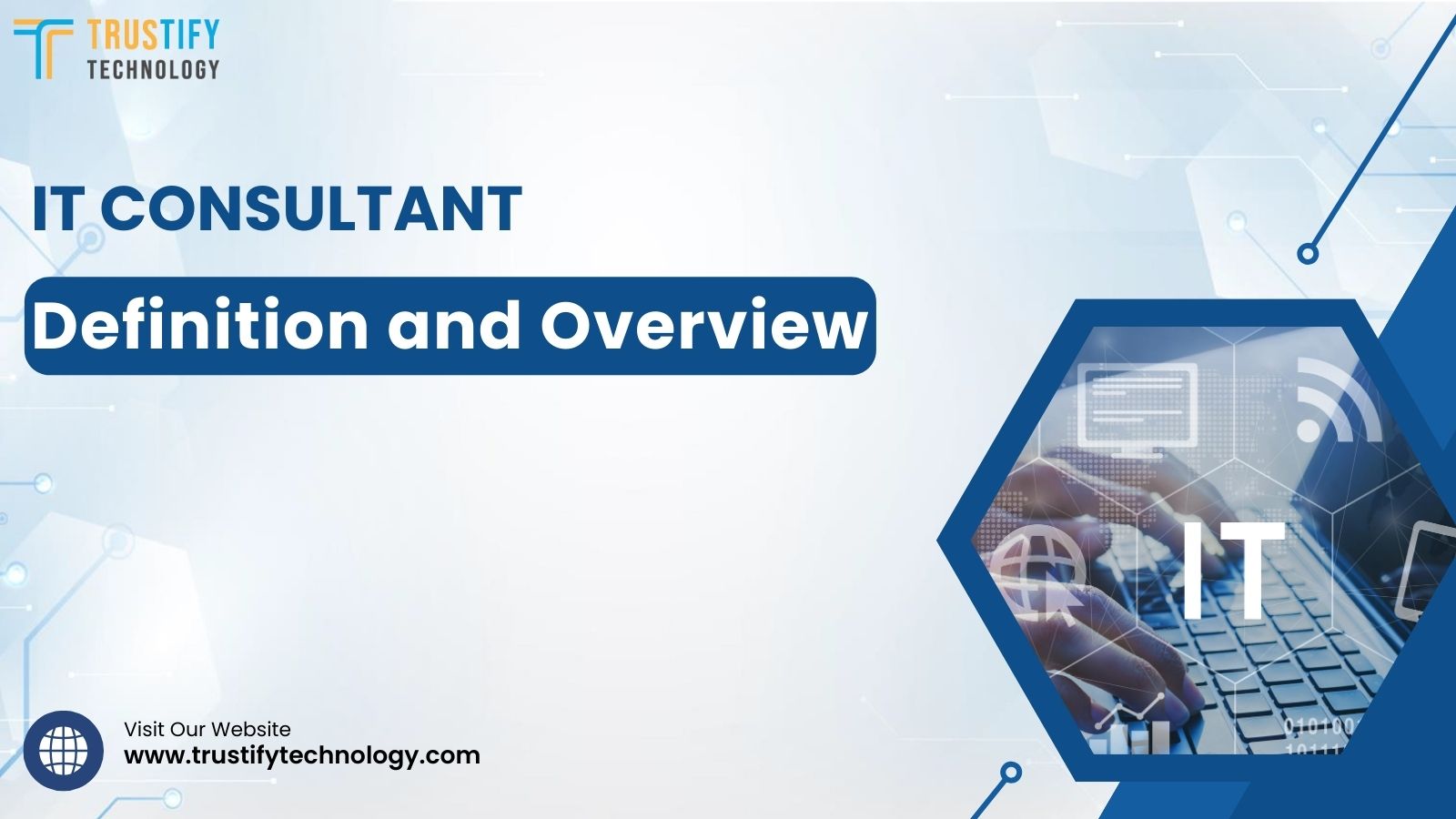 TRUSTIFY
TECHNOLOGY

IT CONSULTANT

Definition and Overview

IT

Visit Our Website
www.trustifytechnology.com